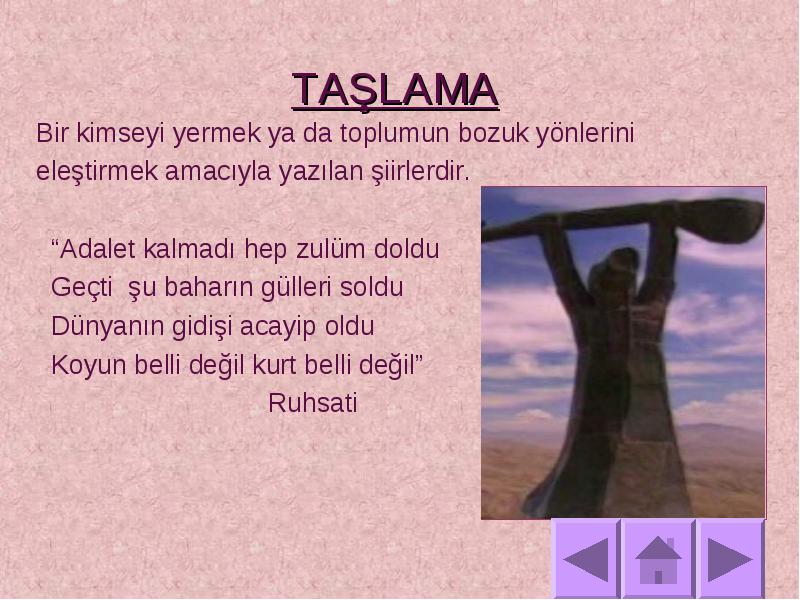 TAŞLAMA

Bir kimseyi yermek ya da toplumun bozuk yönlerini eleştirmek amacıyla yazılan şiirlerdir.

“Adalet kalmadı hep zulüm doldu
Geçti şu baharın gülleri soldu
Dünyanın gidişi acayip oldu
Koyun belli değil kurt belli değil”
Ruhsati